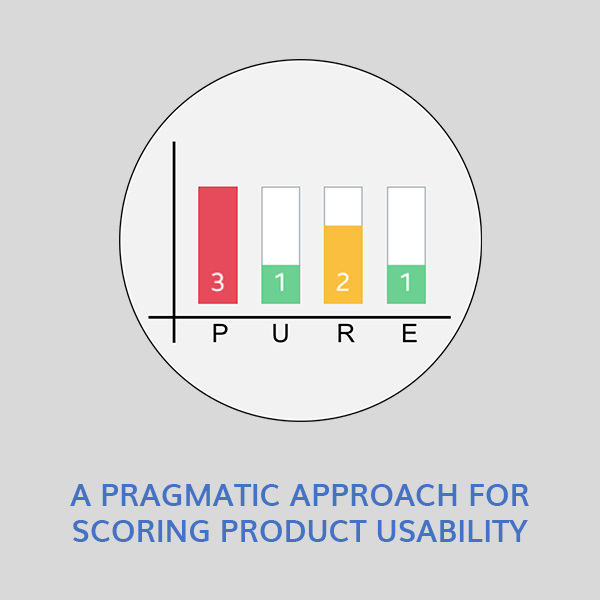 3 1 2 1

P U R E

A PRAGMATIC APPROACH FOR SCORING PRODUCT USABILITY